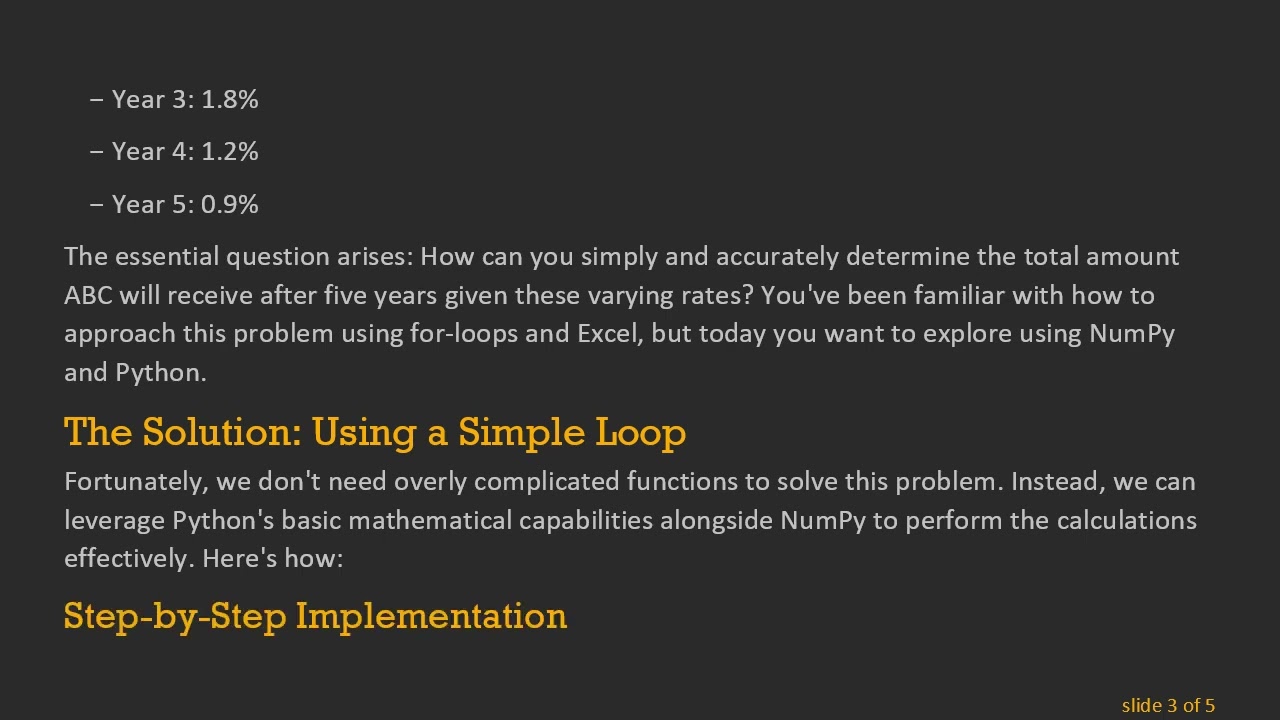 – Year 3: 1.8%

– Year 4: 1.2%

– Year 5: 0.9%

The essential question arises: How can you simply and accurately determine the total amount ABC will receive after five years given these varying rates? You've been familiar with how to approach this problem using for-loops and Excel, but today you want to explore using NumPy and Python.

The Solution: Using a Simple Loop

Fortunately, we don't need overly complicated functions to solve this problem. Instead, we can leverage Python's basic mathematical capabilities alongside NumPy to perform the calculations effectively. Here's how:

Step-by-Step Implementation

slide 3 of 5